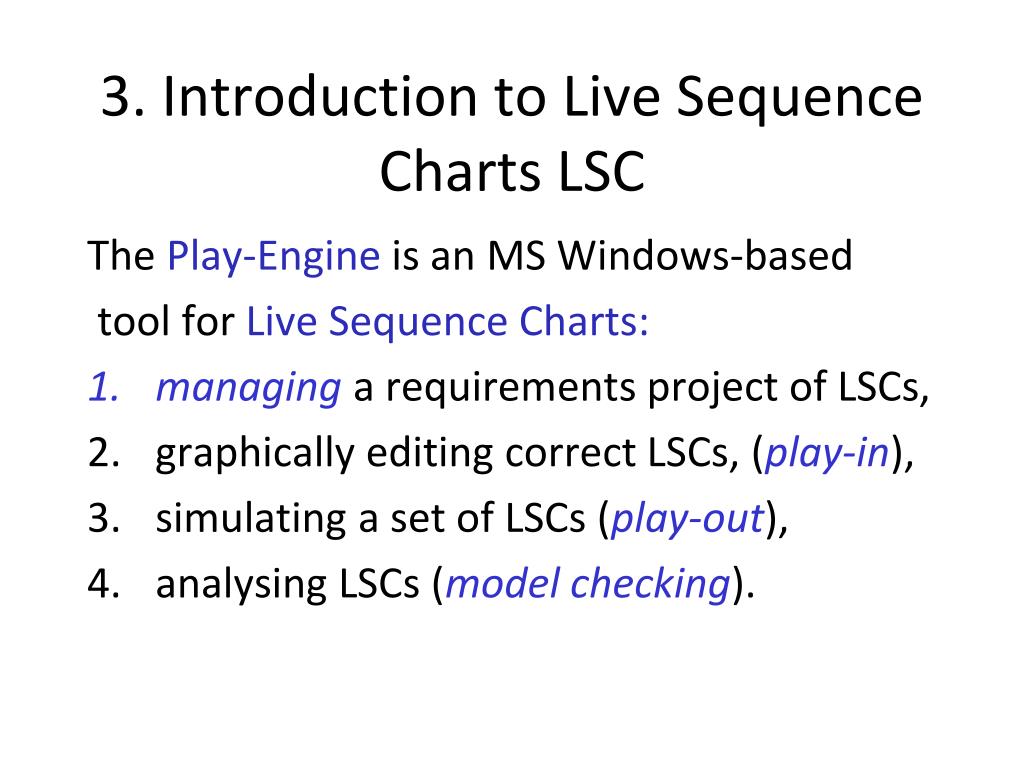 3. Introduction to Live Sequence Charts LSC

The Play-Engine is an MS Windows-based tool for Live Sequence Charts:

1. managing a requirements project of LSCs,
2. graphically editing correct LSCs, (play-in),
3. simulating a set of LSCs (play-out),
4. analysing LSCs (model checking).